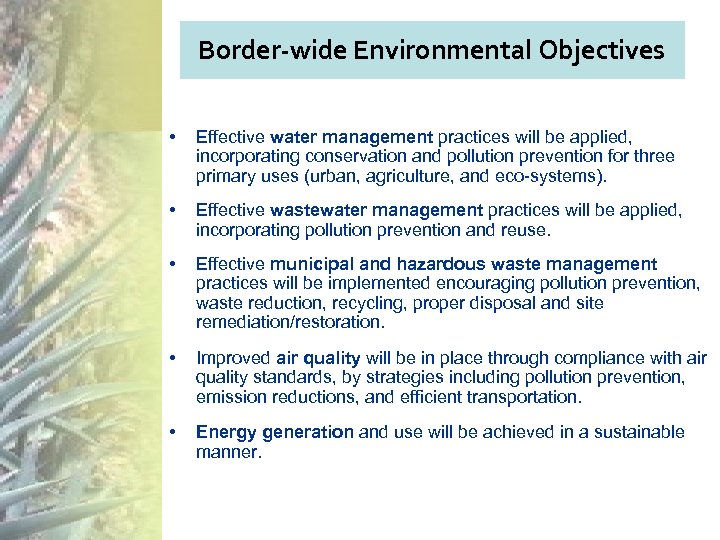 Border-wide Environmental Objectives

• Effective water management practices will be applied, incorporating conservation and pollution prevention for three primary uses (urban, agriculture, and eco-systems).

• Effective wastewater management practices will be applied, incorporating pollution prevention and reuse.

• Effective municipal and hazardous waste management practices will be implemented encouraging pollution prevention, waste reduction, recycling, proper disposal and site remediation/restoration.

• Improved air quality will be in place through compliance with air quality standards, by strategies including pollution prevention, emission reductions, and efficient transportation.

• Energy generation and use will be achieved in a sustainable manner.